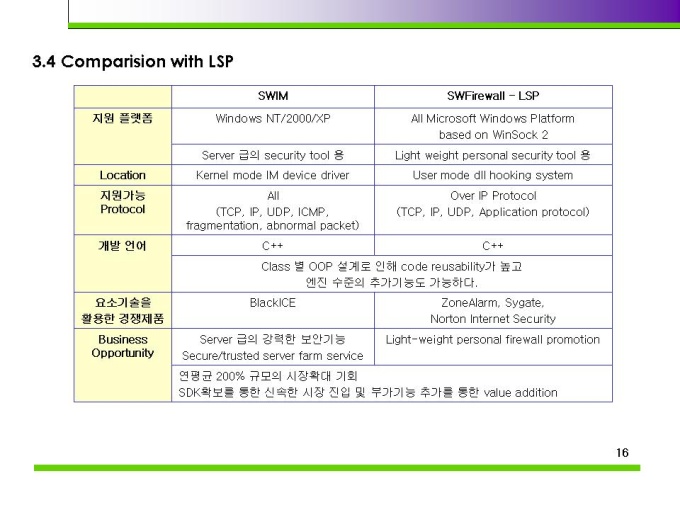 3.4 Comparision with LSP

| | SWIM | SWFirewall - LSP |
|---|---|---|
| 지원 플랫폼 | Windows NT/2000/XP | All Microsoft Windows Platform based on WinSock 2 |
| | Server 급의 security tool 용 | Light weight personal security tool 용 |
| Location | Kernel mode IM device driver | User mode dll hooking system |
| 지원가능 Protocol | All (TCP, IP, UDP, ICMP, fragmentation, abnormal packet) | Over IP Protocol (TCP, IP, UDP, Application protocol) |
| 개발 언어 | C++ | C++ |
| | Class 별 OOP 설계로 인해 code reusability가 높고 엔진 수준의 추가기능도 가능하다. | |
| 요소기술을 활용한 경쟁제품 | BlackICE | ZoneAlarm, Sygate, Norton Internet Security |
| Business Opportunity | Server 급의 강력한 보안기능 Secure/trusted server farm service | Light-weight personal firewall promotion |
| | 연평균 200% 규모의 시장확대 기회 SDK확보를 통한 신속한 시장 진입 및 부가기능 추가를 통한 value addition | |

16